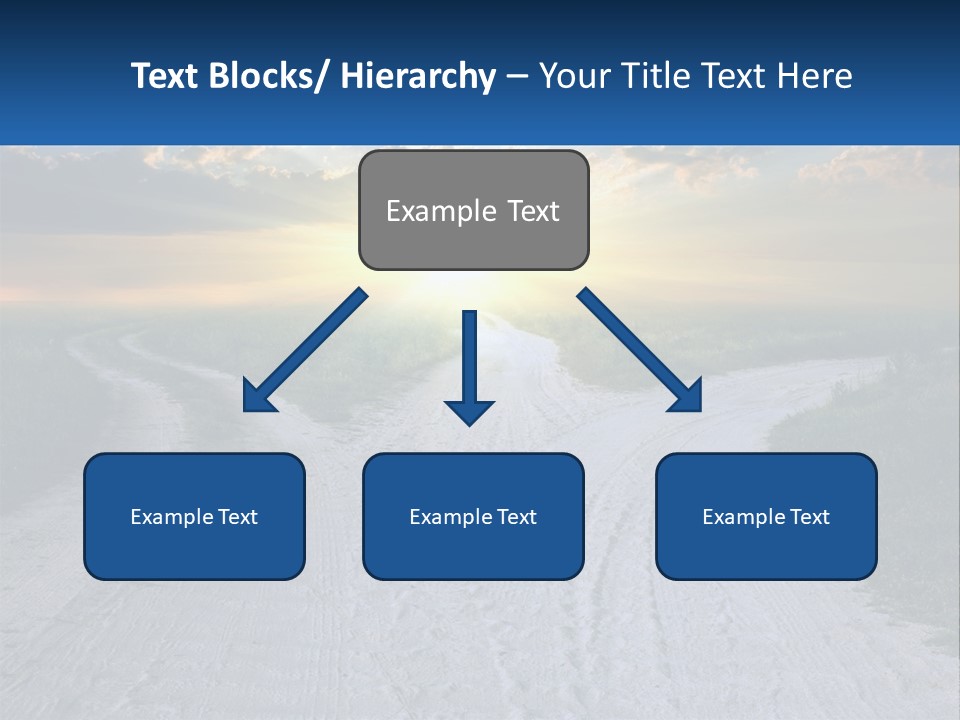 Text Blocks/ Hierarchy – Your Title Text Here

Example Text

Example Text

Example Text

Example Text